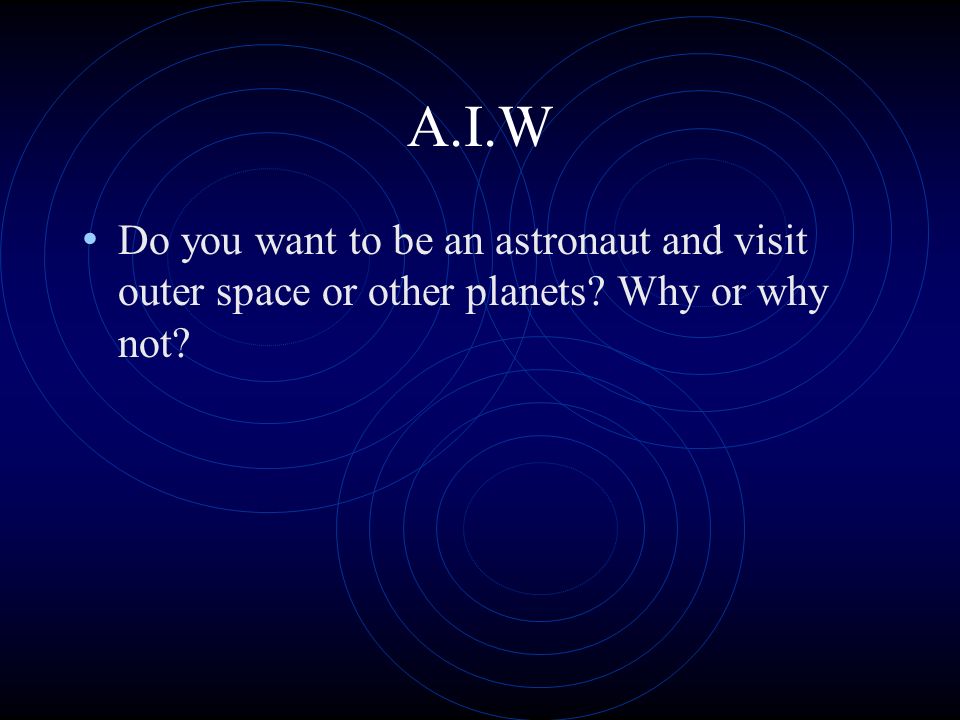 A.I.W

• Do you want to be an astronaut and visit outer space or other planets? Why or why not?